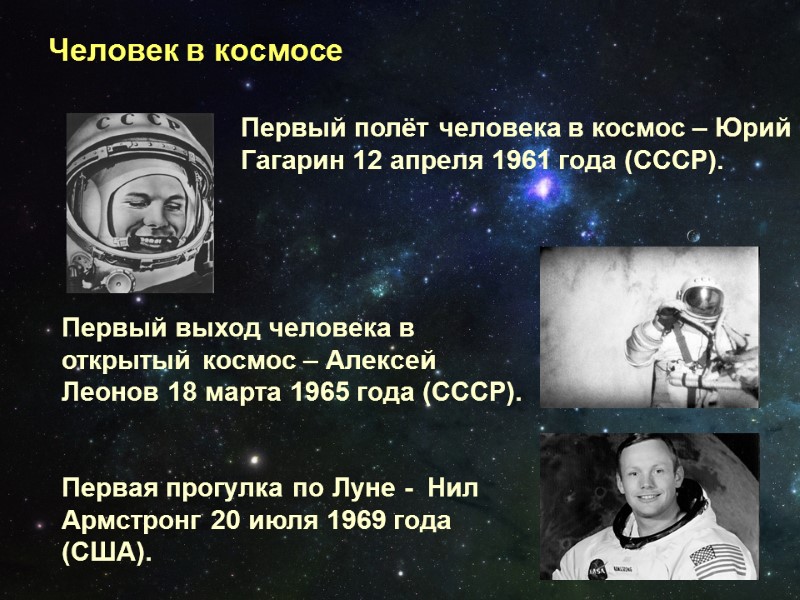 Человек в космосе

СССР

Первый полёт человека в космос – Юрий Гагарин 12 апреля 1961 года (СССР).

Первый выход человека в открытый космос – Алексей Леонов 18 марта 1965 года (СССР).

Первая прогулка по Луне - Нил Армстронг 20 июля 1969 года (США).